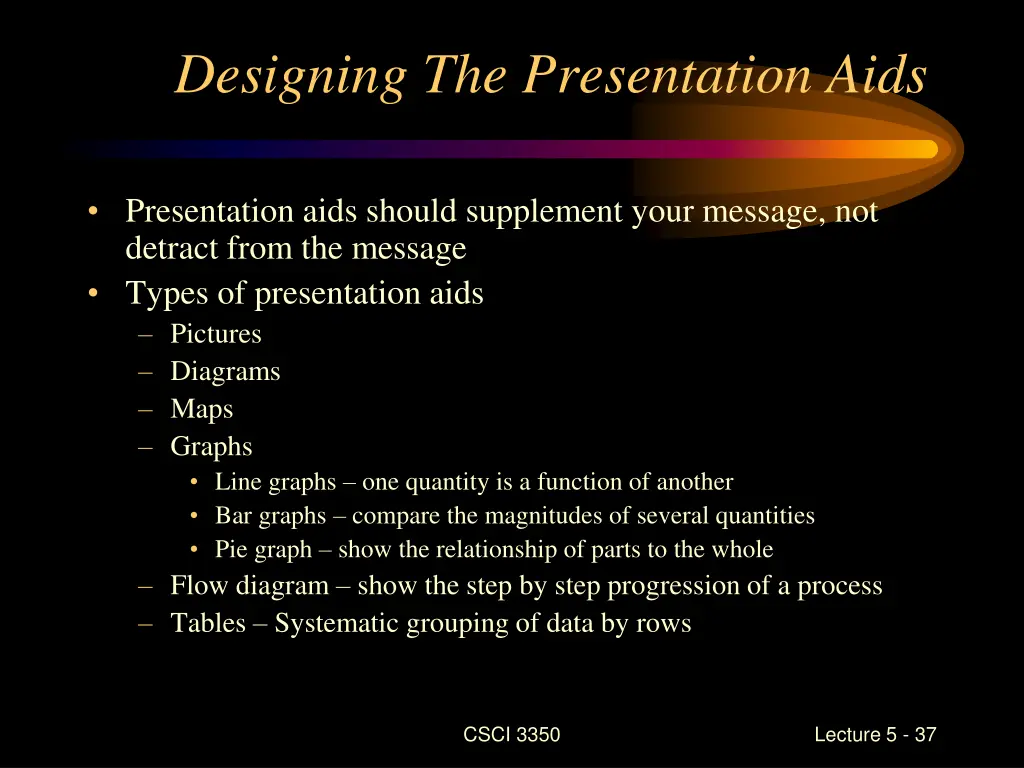 Designing The Presentation Aids

• Presentation aids should supplement your message, not detract from the message
• Types of presentation aids
– Pictures
– Diagrams
– Maps
– Graphs
• Line graphs – one quantity is a function of another
• Bar graphs – compare the magnitudes of several quantities
• Pie graph – show the relationship of parts to the whole
– Flow diagram – show the step by step progression of a process
– Tables – Systematic grouping of data by rows

CSCI 3350

Lecture 5 - 37